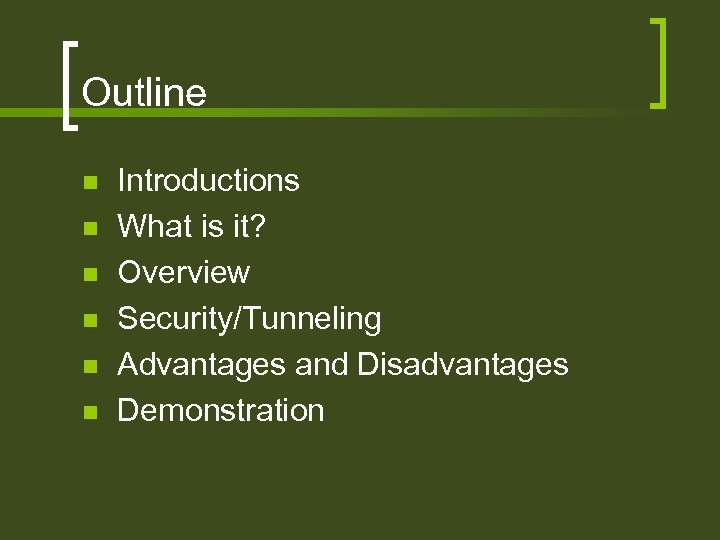 Outline

- Introductions
- What is it?
- Overview
- Security/Tunneling
- Advantages and Disadvantages
- Demonstration